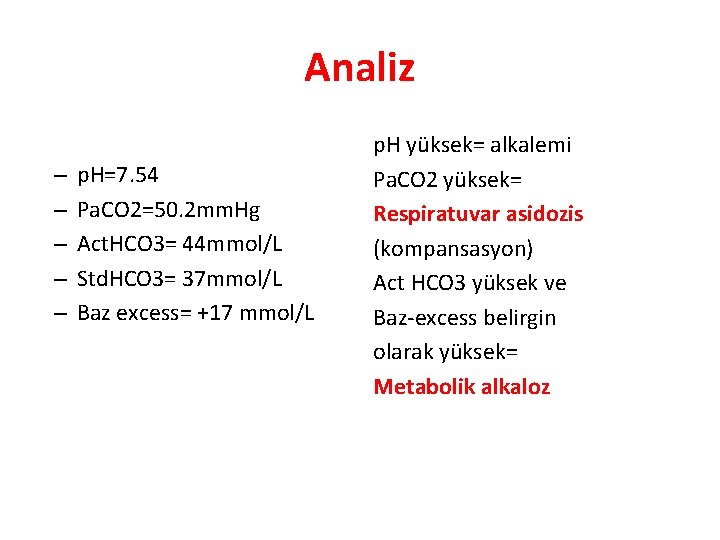 Analiz

– pH=7.54
– PaCO2=50.2mmHg
– ActHCO3= 44mmol/L
– StdHCO3= 37mmol/L
– Baz excess= +17 mmol/L

pH yüksek= alkalemi
PaCO2 yüksek=
Respiratuvar asidozis
(kompansasyon)
Act HCO3 yüksek ve
Baz-excess belirgin
olarak yüksek=
Metabolik alkaloz